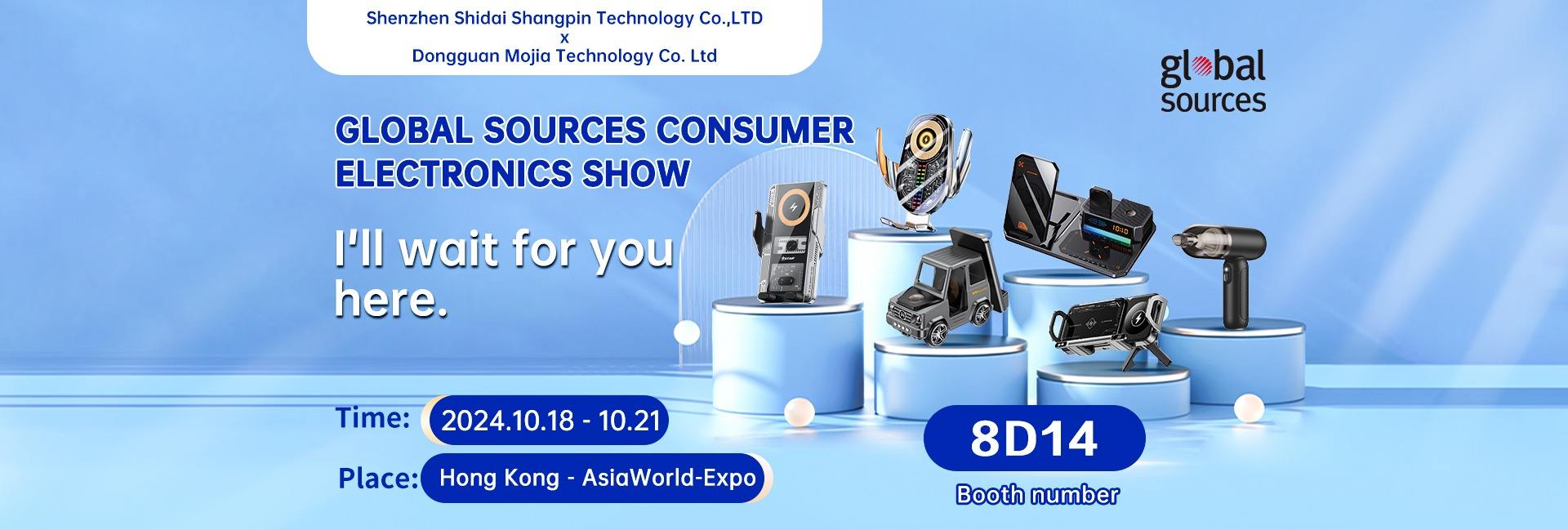 Shenzhen Shidai Shangpin Technology Co.,LTD
x
Dongguan Mojia Technology Co. Ltd

global sources

GLOBAL SOURCES CONSUMER ELECTRONICS SHOW

I'll wait for you here.

Time: 2024.10.18 - 10.21

Place: Hong Kong - AsiaWorld-Expo

8D14

Booth number